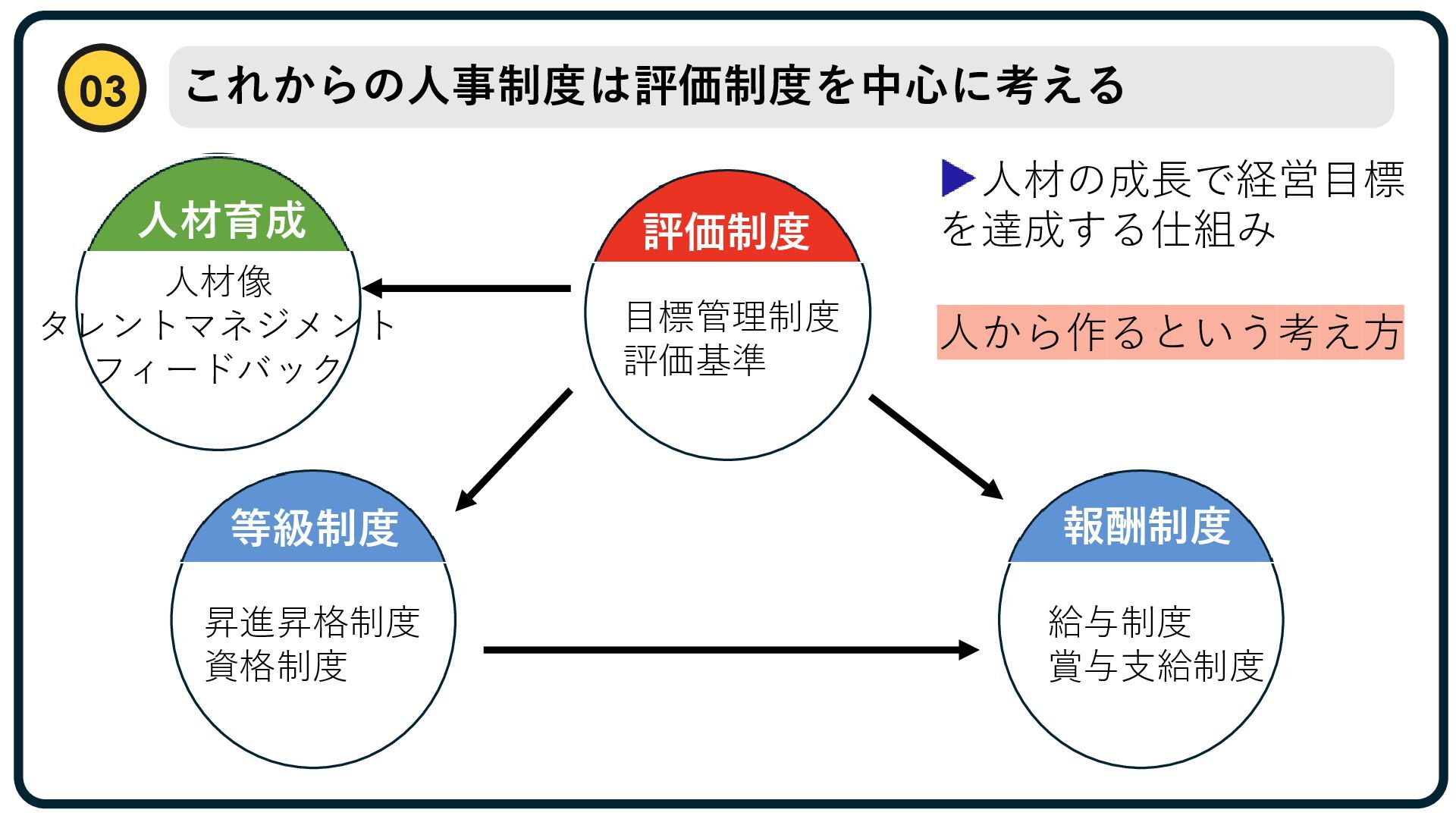 03 これからの人事制度は評価制度を中心に考える

人材育成
人材像
タレントマネジメント
フィードバック

評価制度
目標管理制度
評価基準

▶人材の成長で経営目標を達成する仕組み

人から作るという考え方

等級制度
昇進昇格制度
資格制度

報酬制度
給与制度
賞与支給制度